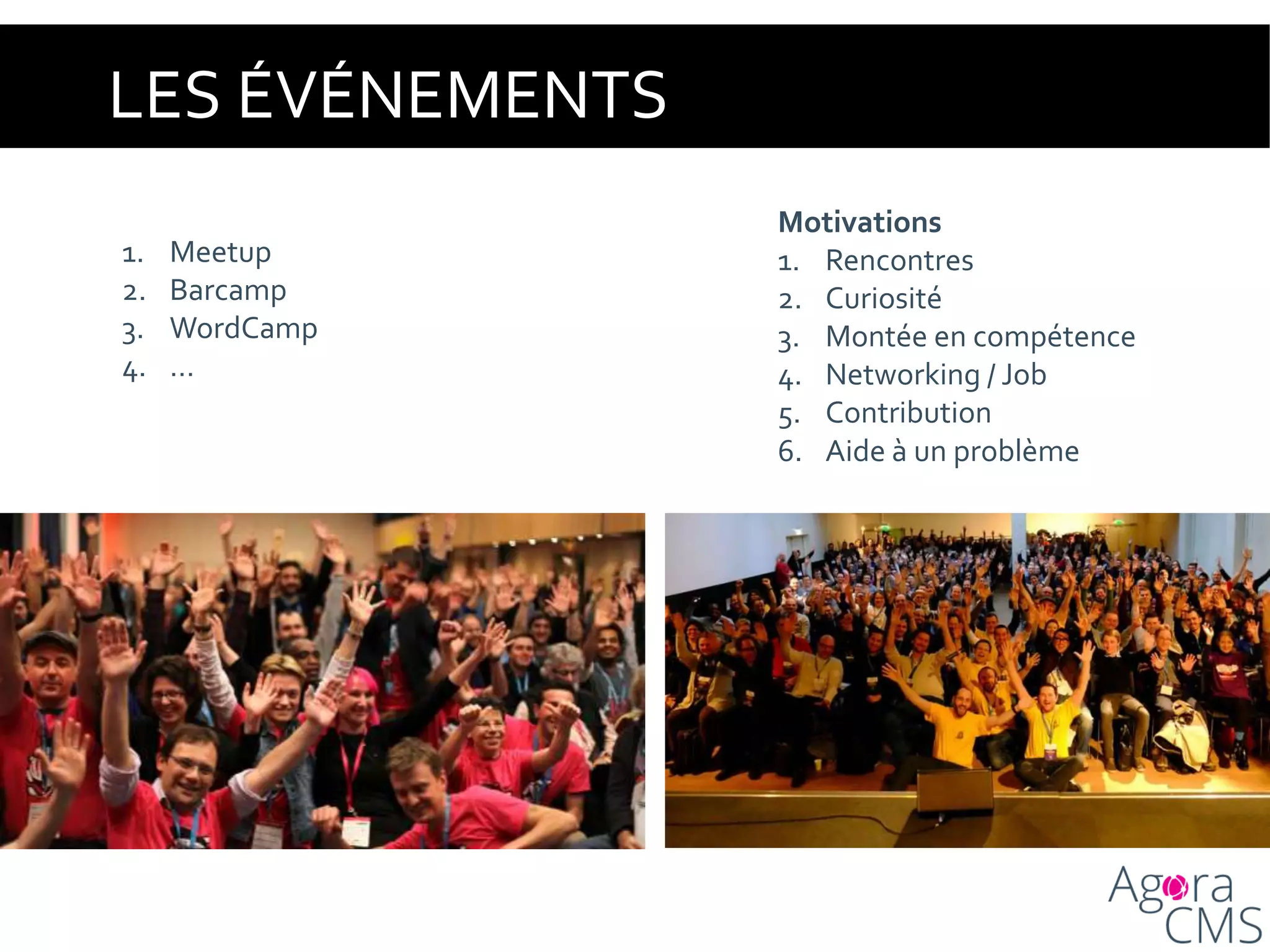 LES ÉVÉNEMENTS

1. Meetup
2. Barcamp
3. WordCamp
4. …

Motivations
1. Rencontres
2. Curiosité
3. Montée en compétence
4. Networking / Job
5. Contribution
6. Aide à un problème

Agora CMS